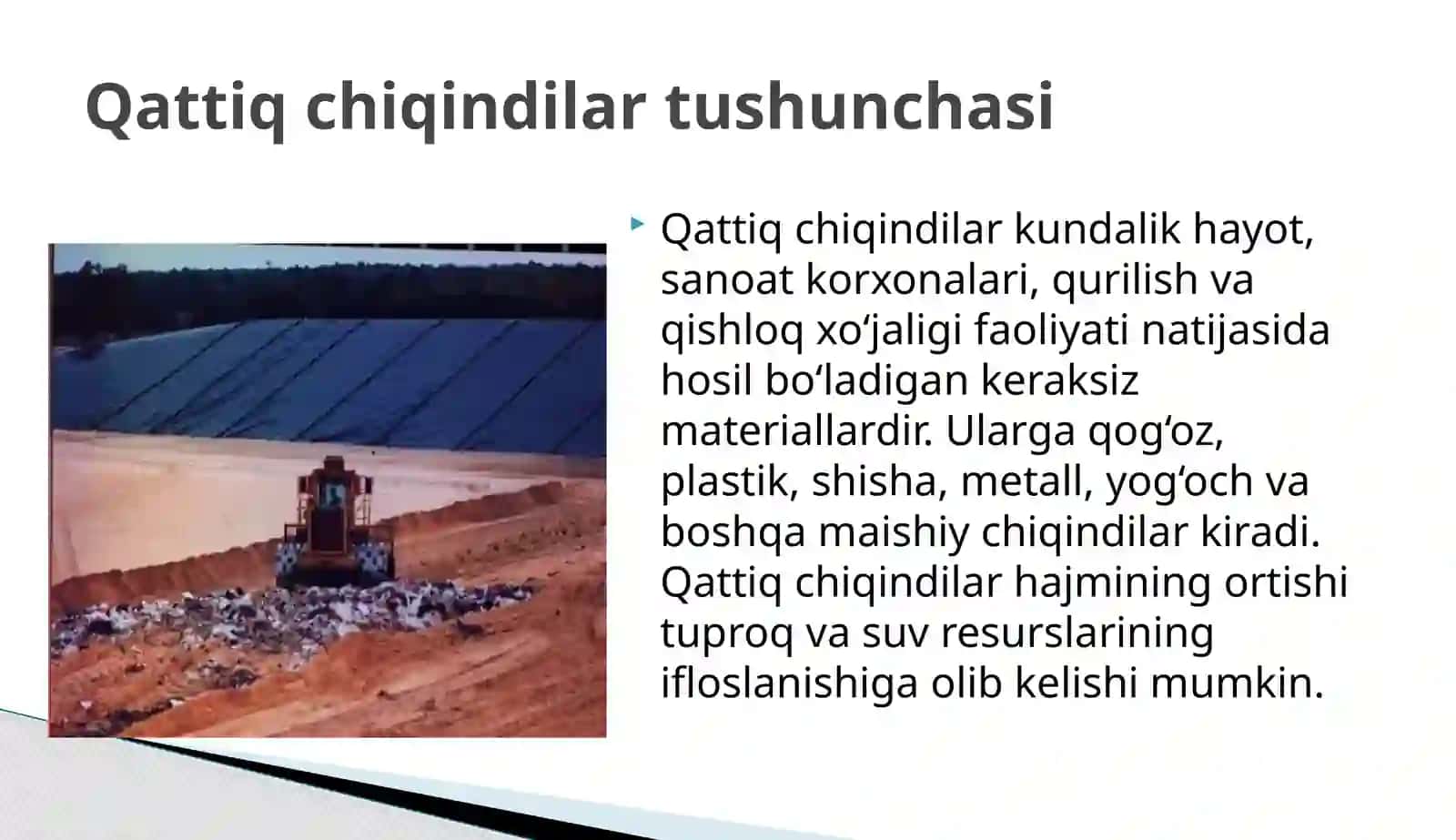 Qattiq chiqindilar tushunchasi

Qattiq chiqindilar kundalik hayot, sanoat korxonalari, qurilish va qishloq xo‘jaligi faoliyati natijasida hosil bo‘ladigan keraksiz materiallardir. Ularga qog‘oz, plastik, shisha, metall, yog‘och va boshqa maishiy chiqindilar kiradi. Qattiq chiqindilar hajmining ortishi tuproq va suv resurslarining ifloslanishiga olib kelishi mumkin.